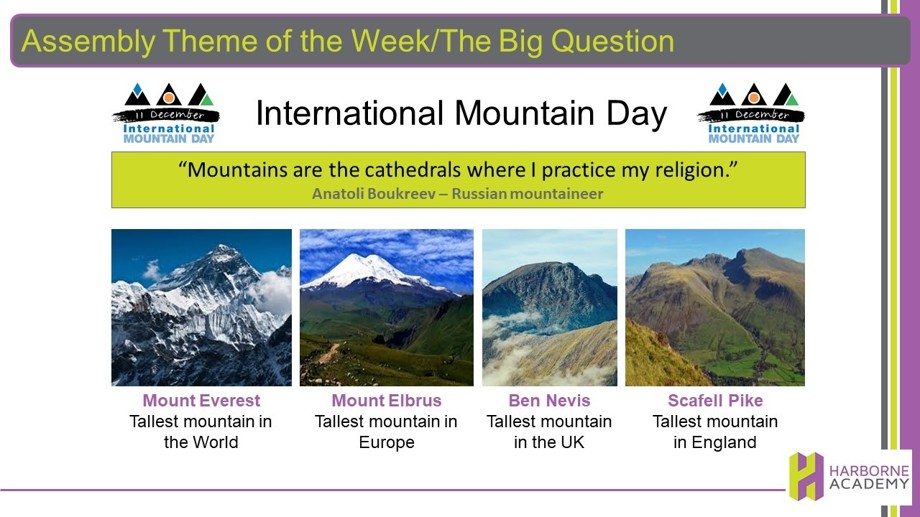 Assembly Theme of the Week/The Big Question

11 December
International
MOUNTAIN DAY

International Mountain Day

11 December
International
MOUNTAIN DAY

"Mountains are the cathedrals where I practice my religion."
Anatoli Boukreev – Russian mountaineer

Mount Everest
Tallest mountain in the World

Mount Elbrus
Tallest mountain in Europe

Ben Nevis
Tallest mountain in the UK

Scafell Pike
Tallest mountain in England

HARBORNE ACADEMY